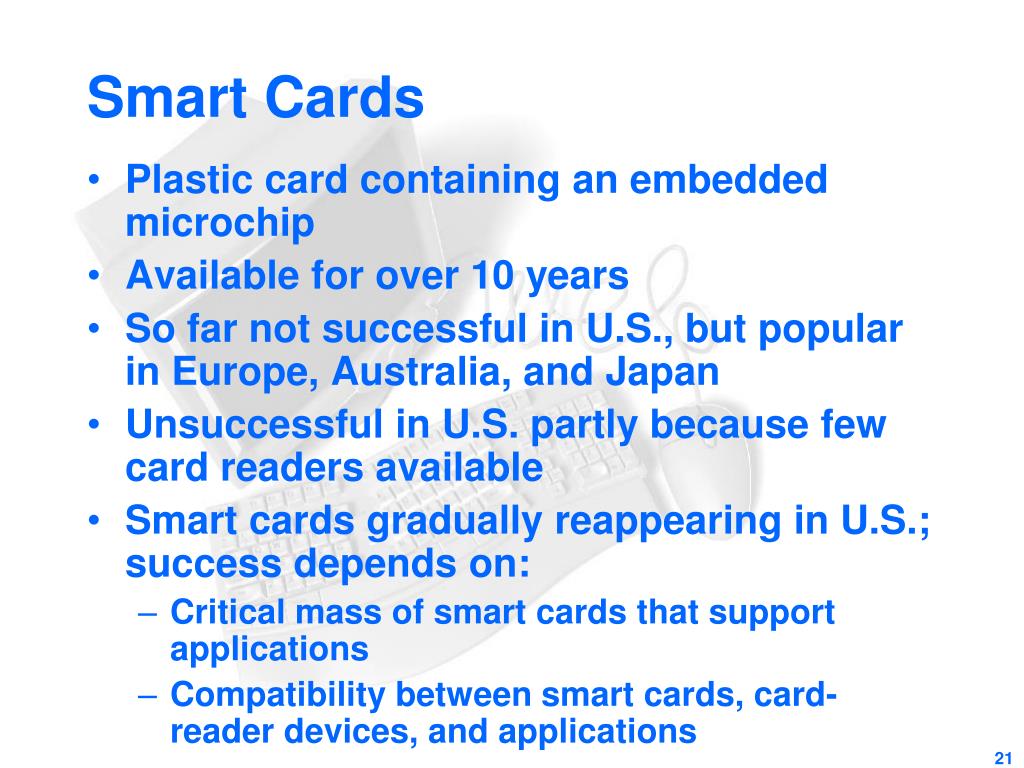 Smart Cards

• Plastic card containing an embedded microchip
• Available for over 10 years
• So far not successful in U.S., but popular in Europe, Australia, and Japan
• Unsuccessful in U.S. partly because few card readers available
• Smart cards gradually reappearing in U.S.; success depends on:
– Critical mass of smart cards that support applications
– Compatibility between smart cards, card-reader devices, and applications

21